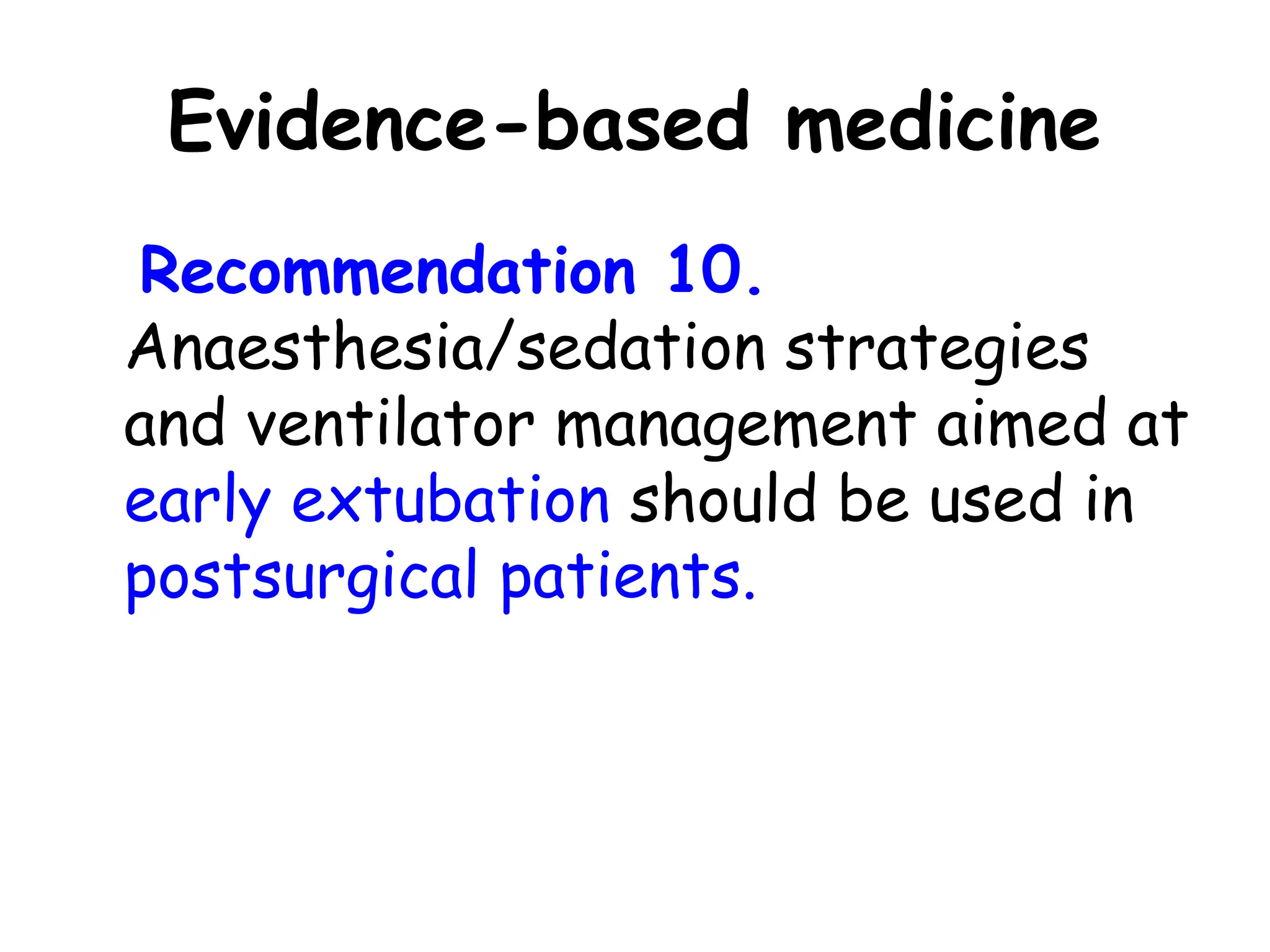 Evidence-based medicine

Recommendation 10.
Anaesthesia/sedation strategies and ventilator management aimed at early extubation should be used in postsurgical patients.